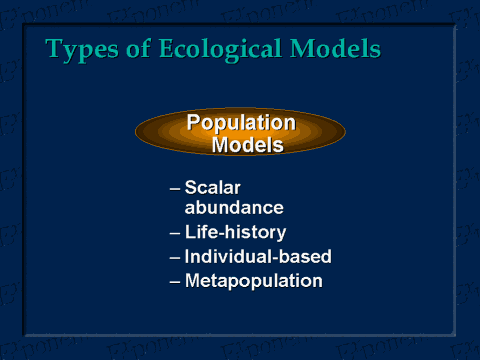 Types of Ecological Models

Population Models

– Scalar abundance
– Life-history
– Individual-based
– Metapopulation